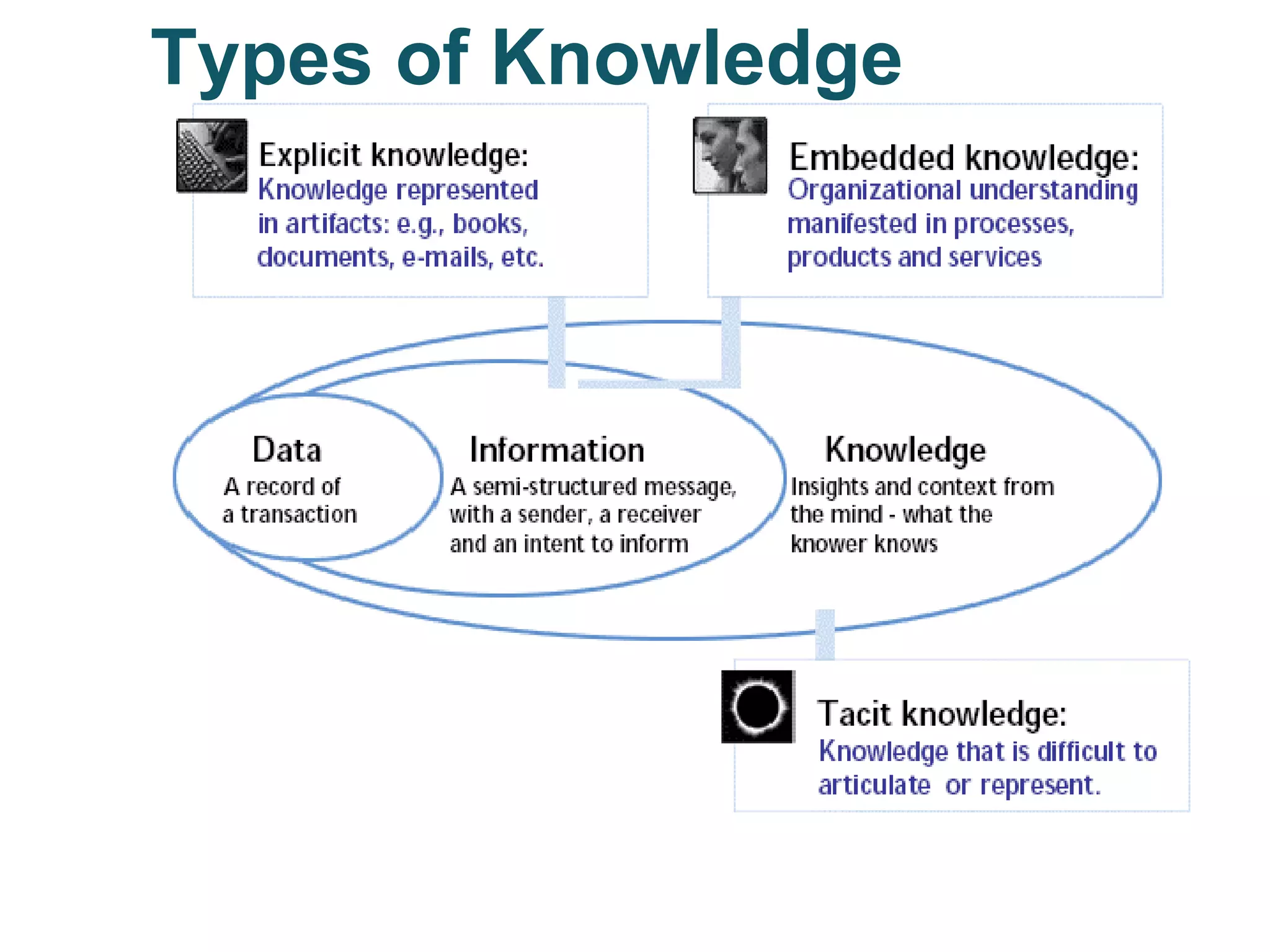 Types of Knowledge

Explicit knowledge:
Knowledge represented in artifacts: e.g., books, documents, e-mails, etc.

Embedded knowledge:
Organizational understanding manifested in processes, products and services

Data
A record of a transaction

Information
A semi-structured message, with a sender, a receiver and an intent to inform

Knowledge
Insights and context from the mind - what the knower knows

Tacit knowledge:
Knowledge that is difficult to articulate or represent.